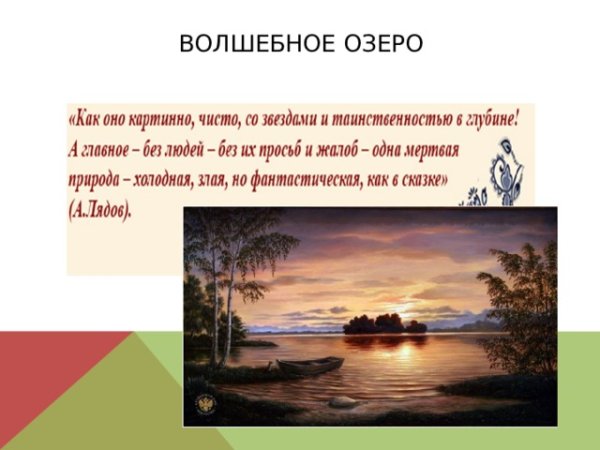 ВОЛШЕБНОЕ ОЗЕРО

«Как оно картинно, чисто, со звездами и таинственностью в глубине! А главное – без людей – без их просьб и жалоб – одна мертвая природа – холодная, злая, но фантастическая, как в сказке» (А.Лядов).